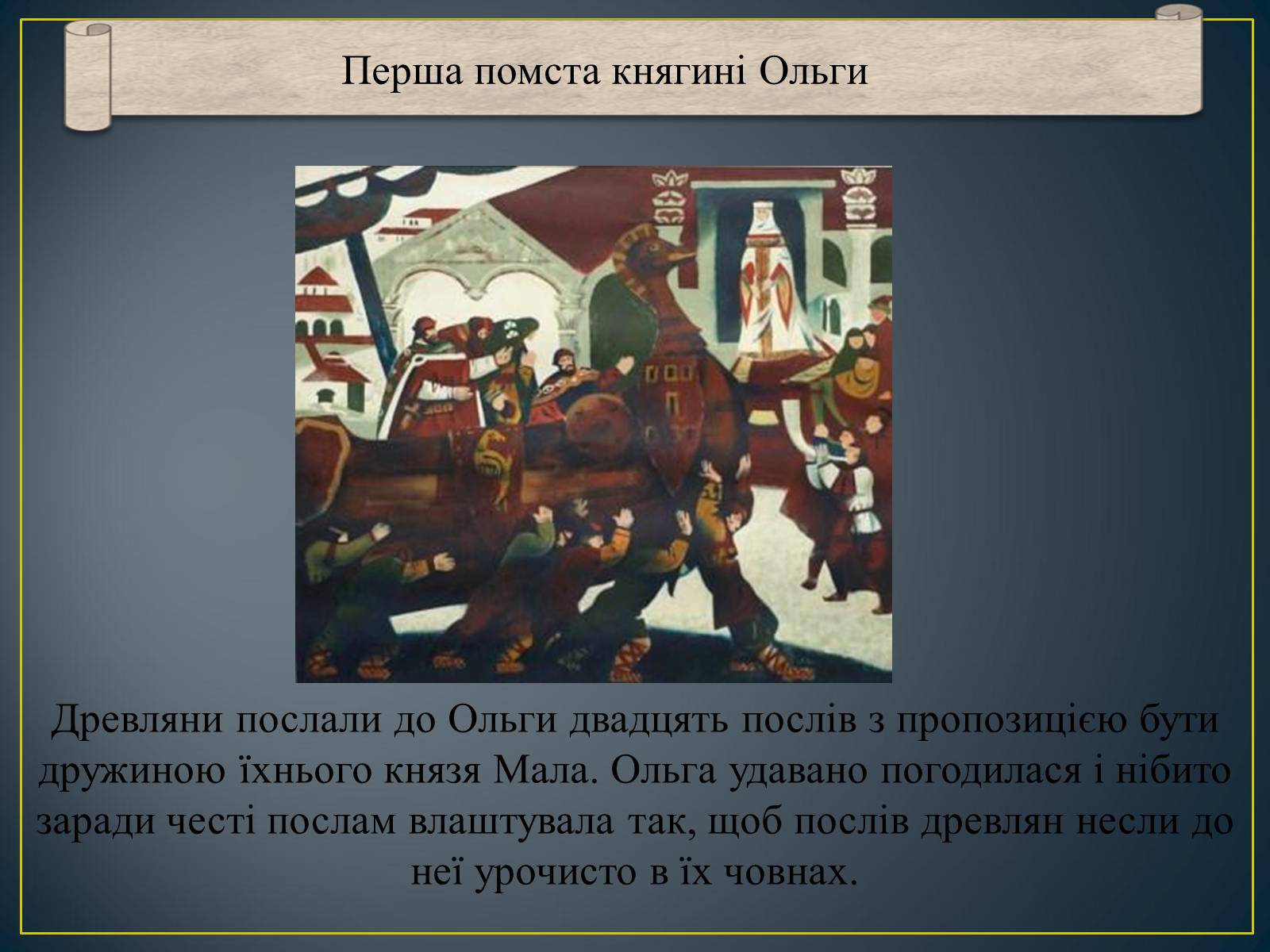 Перша помста княгині Ольги

Древляни послали до Ольги двадцять послів з пропозицією бути дружиною їхнього князя Мала. Ольга удавано погодилася і нібито заради честі послам влаштувала так, щоб послів древлян несли до неї урочисто в їх човнах.